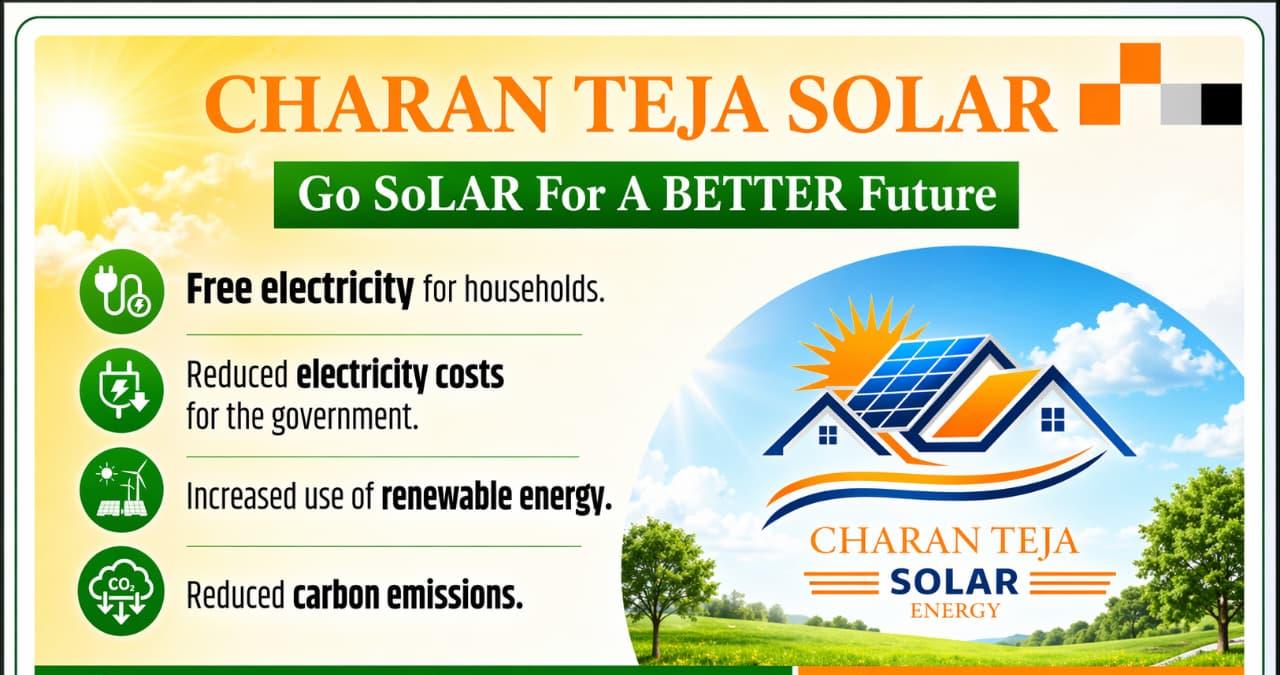 CHARAN TEJA SOLAR

Go SoLAR For A BETTER Future

Free electricity for households.

Reduced electricity costs for the government.

Increased use of renewable energy.

$CO_2$

Reduced carbon emissions.

CHARAN TEJA
SOLAR
ENERGY